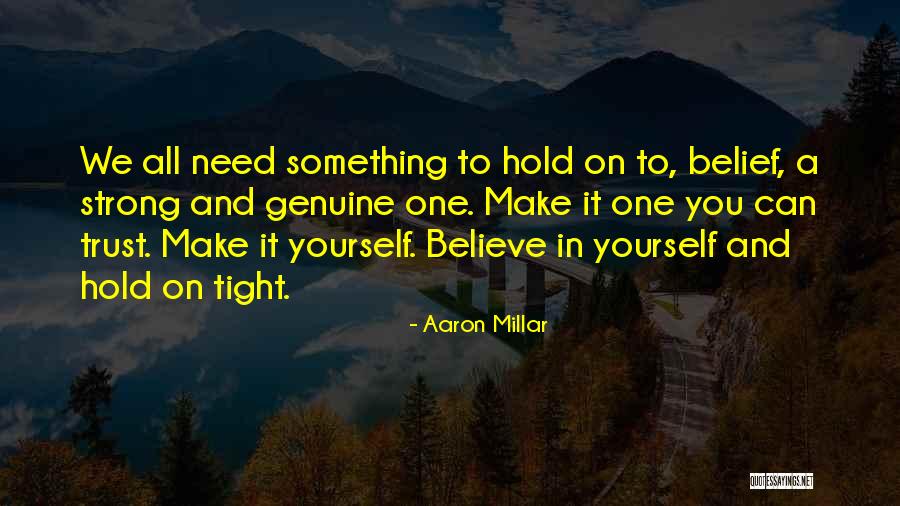 We all need something to hold on to, belief, a strong and genuine one. Make it one you can trust. Make it yourself. Believe in yourself and hold on tight.

- Aaron Millar

QUOTESSAYINGS.NET